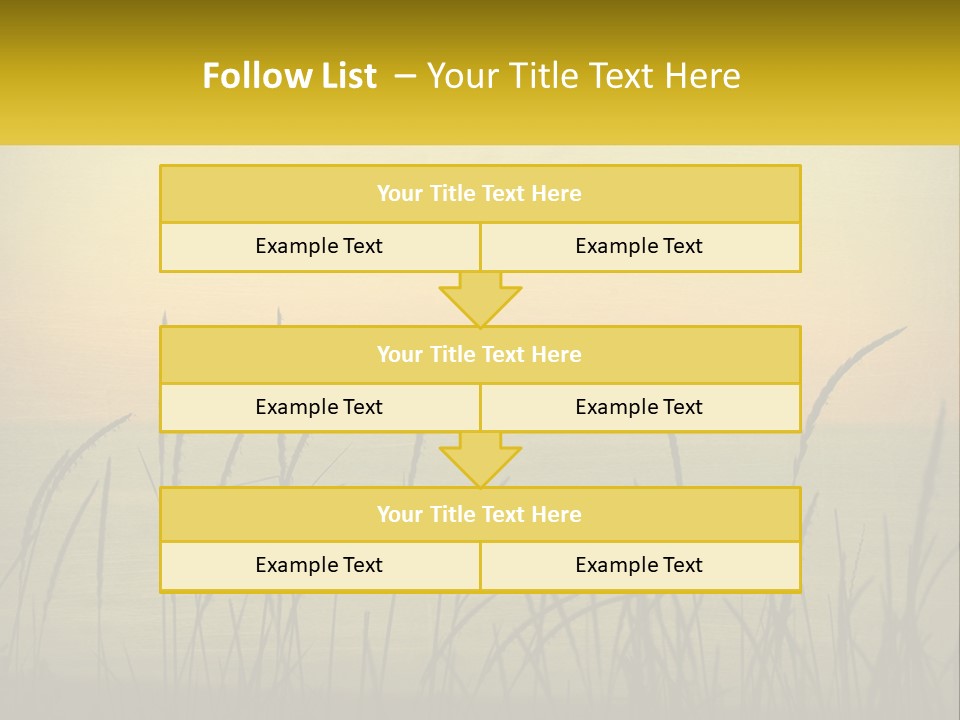 Follow List – Your Title Text Here

Your Title Text Here

Example Text

Example Text

Your Title Text Here

Example Text

Example Text

Your Title Text Here

Example Text

Example Text